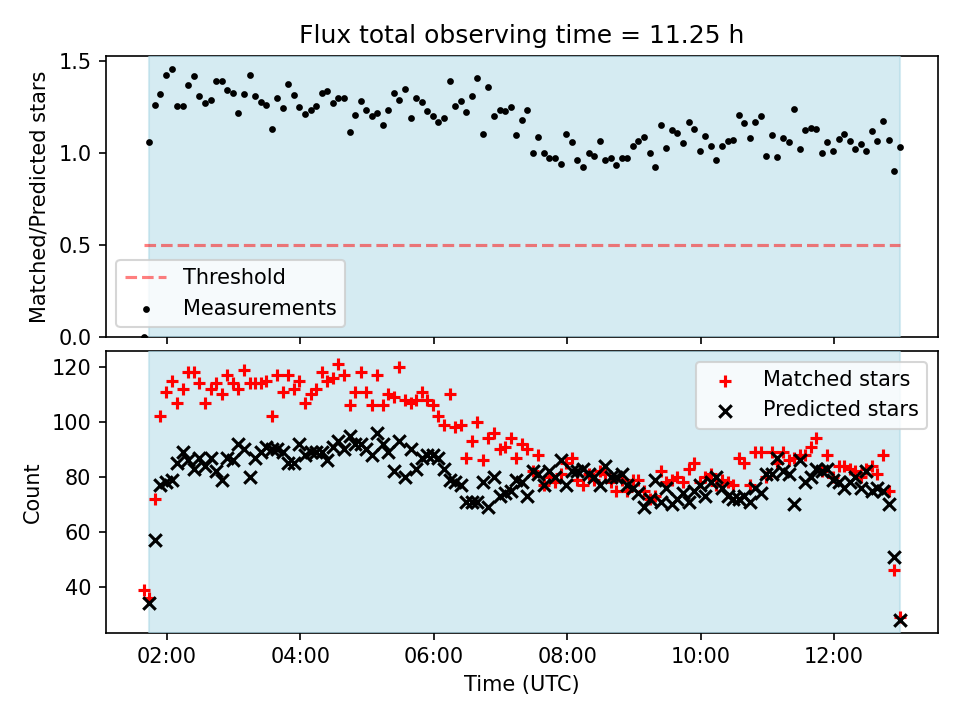 Flux total observing time = 11.25 h

Matched/Predicted stars

1.5
1.0
0.5
0.0

Threshold
Measurements

Count

120
100
80
60
40

Matched stars
Predicted stars

02:00
04:00
06:00
08:00
10:00
12:00

Time (UTC)